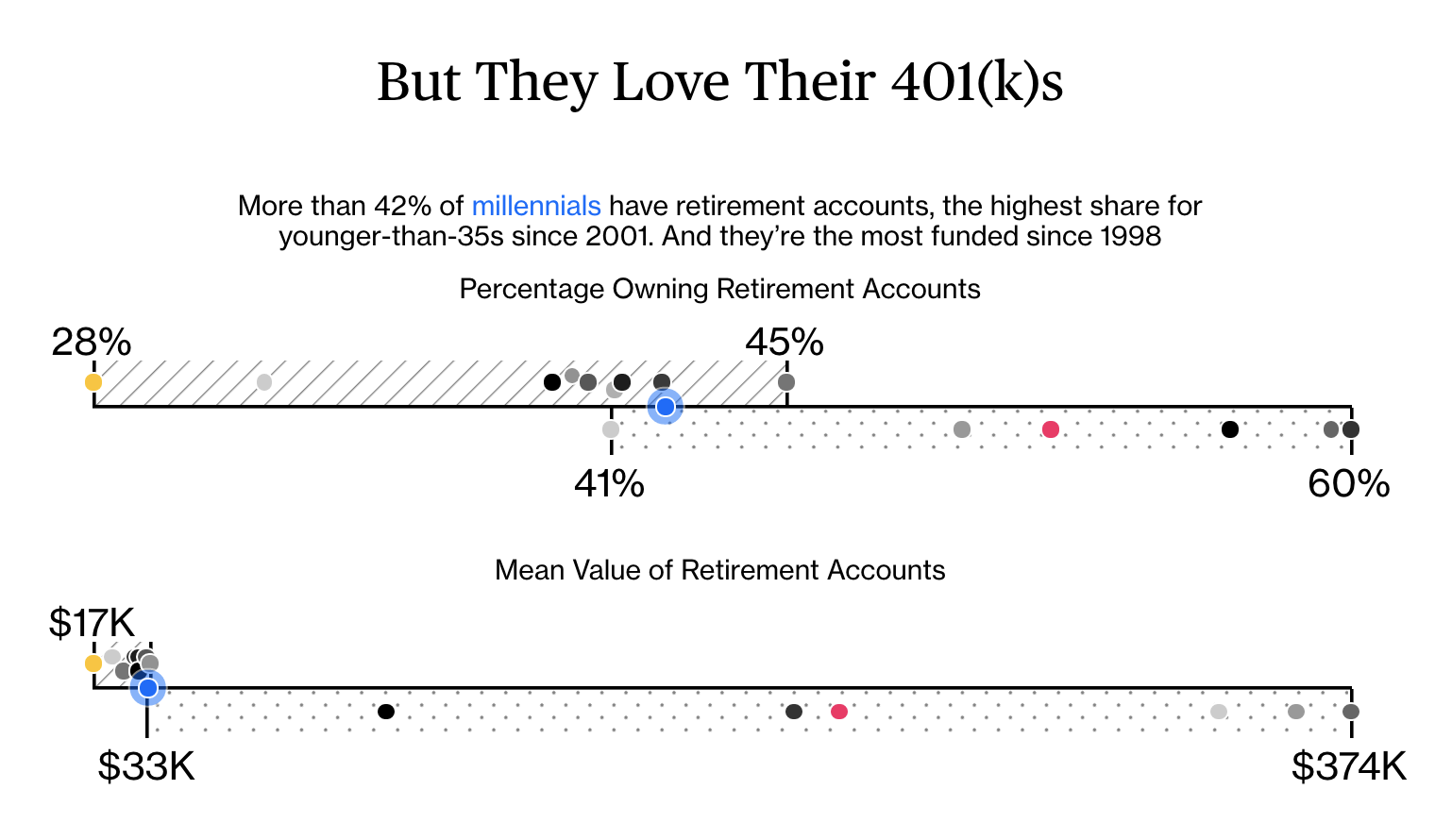 But They Love Their 401(k)s

More than 42% of millennials have retirement accounts, the highest share for younger-than-35s since 2001. And they're the most funded since 1998

Percentage Owning Retirement Accounts

28%

45%

41%

60%

Mean Value of Retirement Accounts

$17K

$33K

$374K